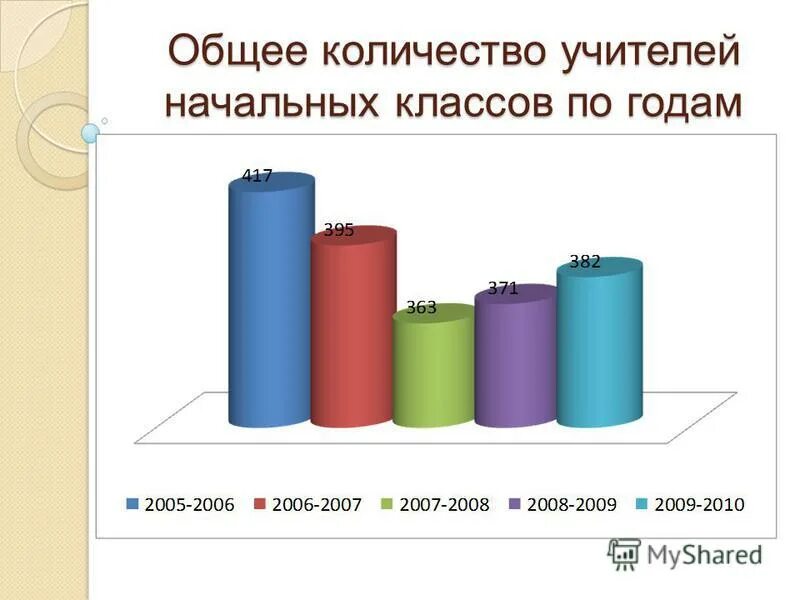 Общее количество учителей начальных классов по годам

417
395
363
371
382

2005-2006
2006-2007
2007-2008
2008-2009
2009-2010

MyShared